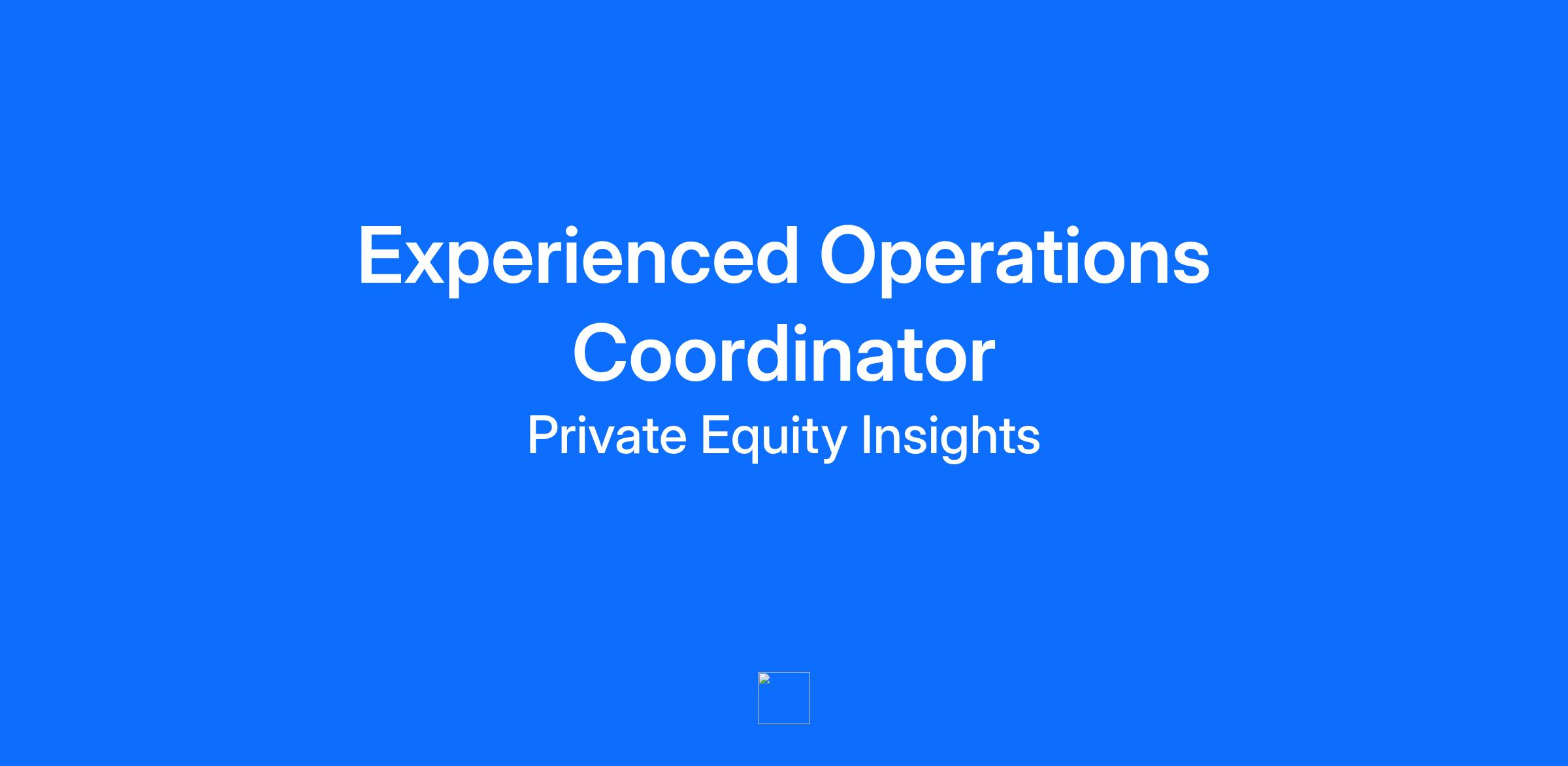 Experienced Operations Coordinator

Private Equity Insights